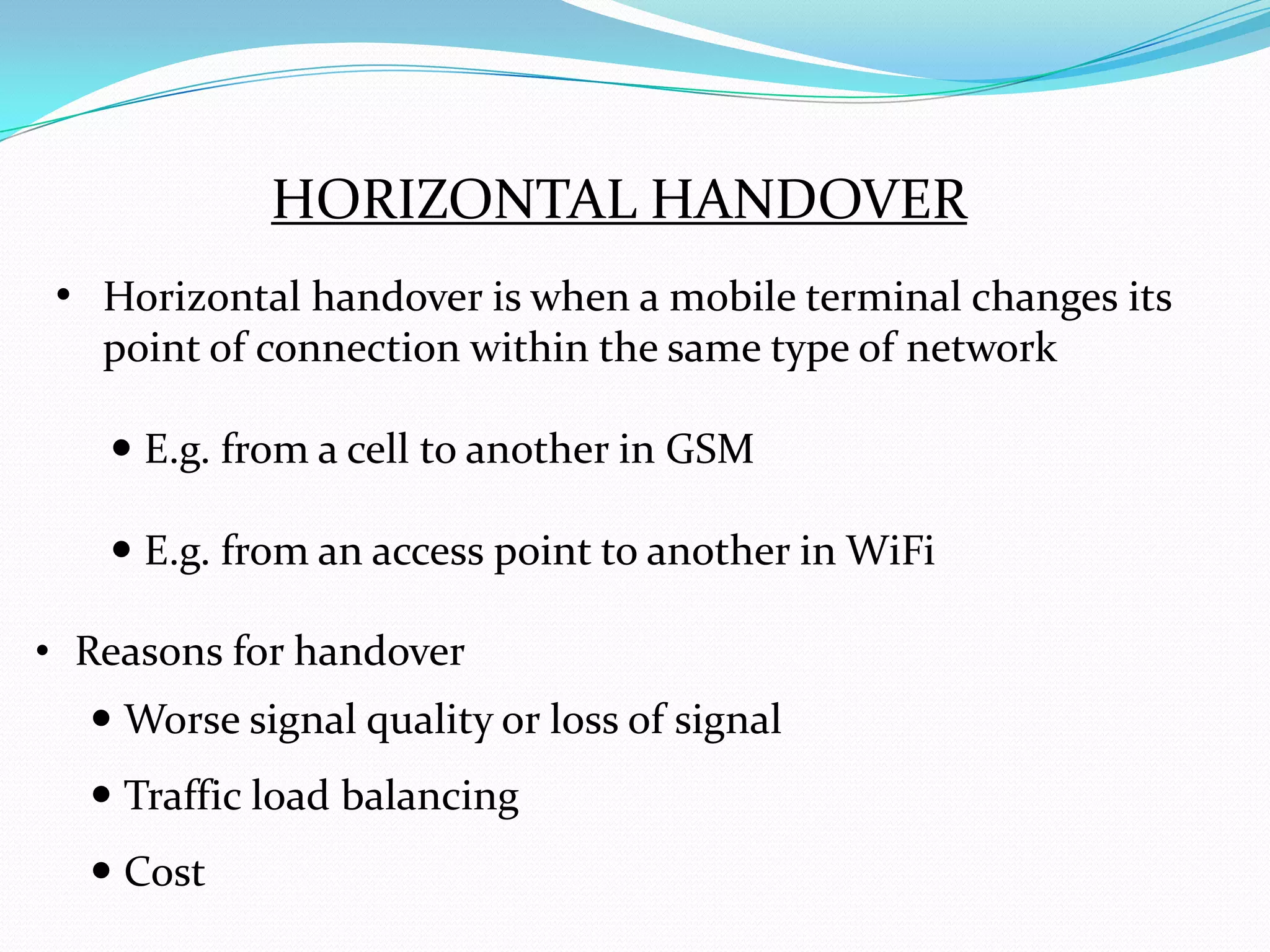 HORIZONTAL HANDOVER

• Horizontal handover is when a mobile terminal changes its point of connection within the same type of network

• E.g. from a cell to another in GSM

• E.g. from an access point to another in WiFi

• Reasons for handover

• Worse signal quality or loss of signal

• Traffic load balancing

• Cost